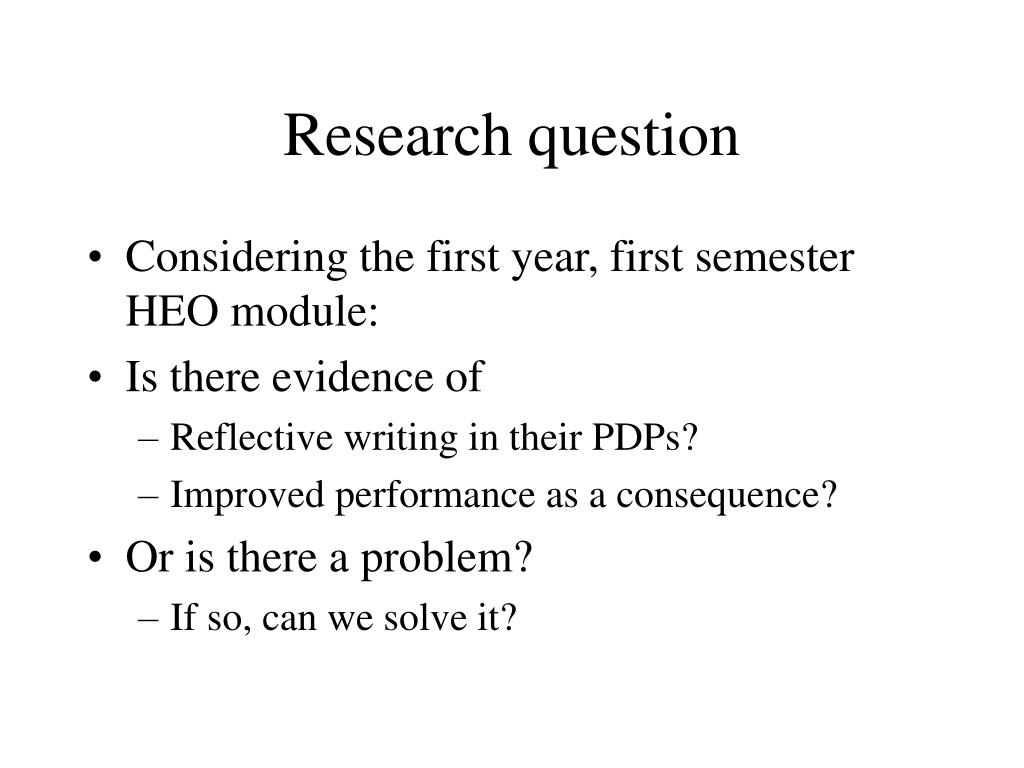 Research question

• Considering the first year, first semester HEO module:
• Is there evidence of
– Reflective writing in their PDPs?
– Improved performance as a consequence?
• Or is there a problem?
– If so, can we solve it?